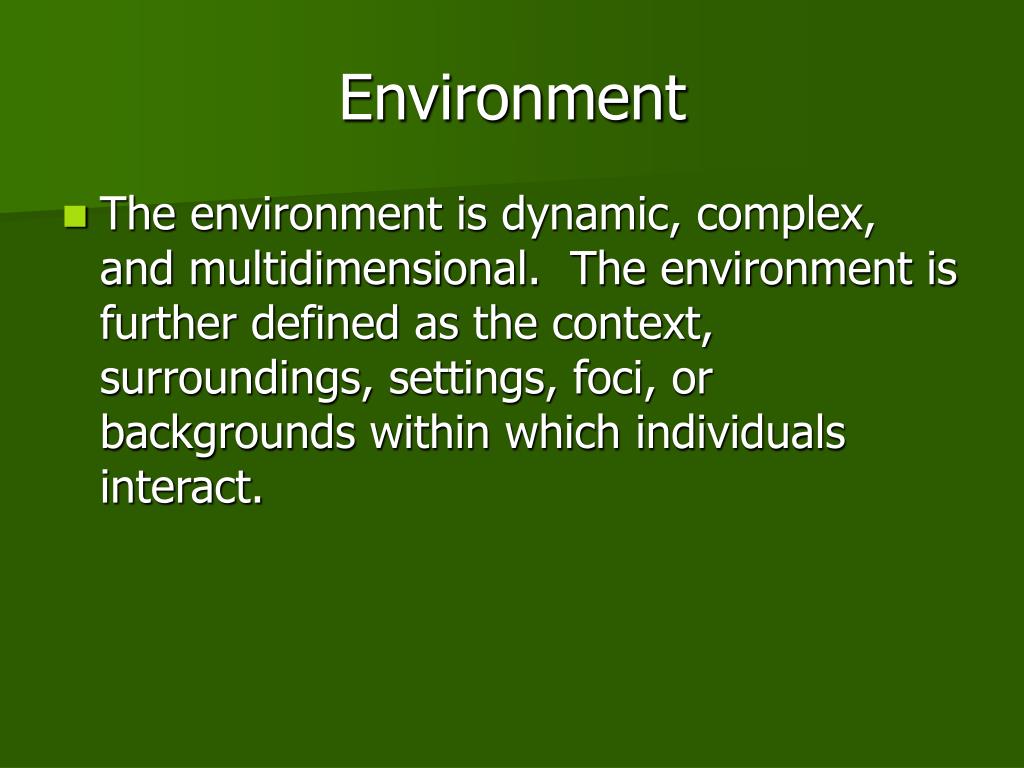 Environment

The environment is dynamic, complex, and multidimensional. The environment is further defined as the context, surroundings, settings, foci, or backgrounds within which individuals interact.